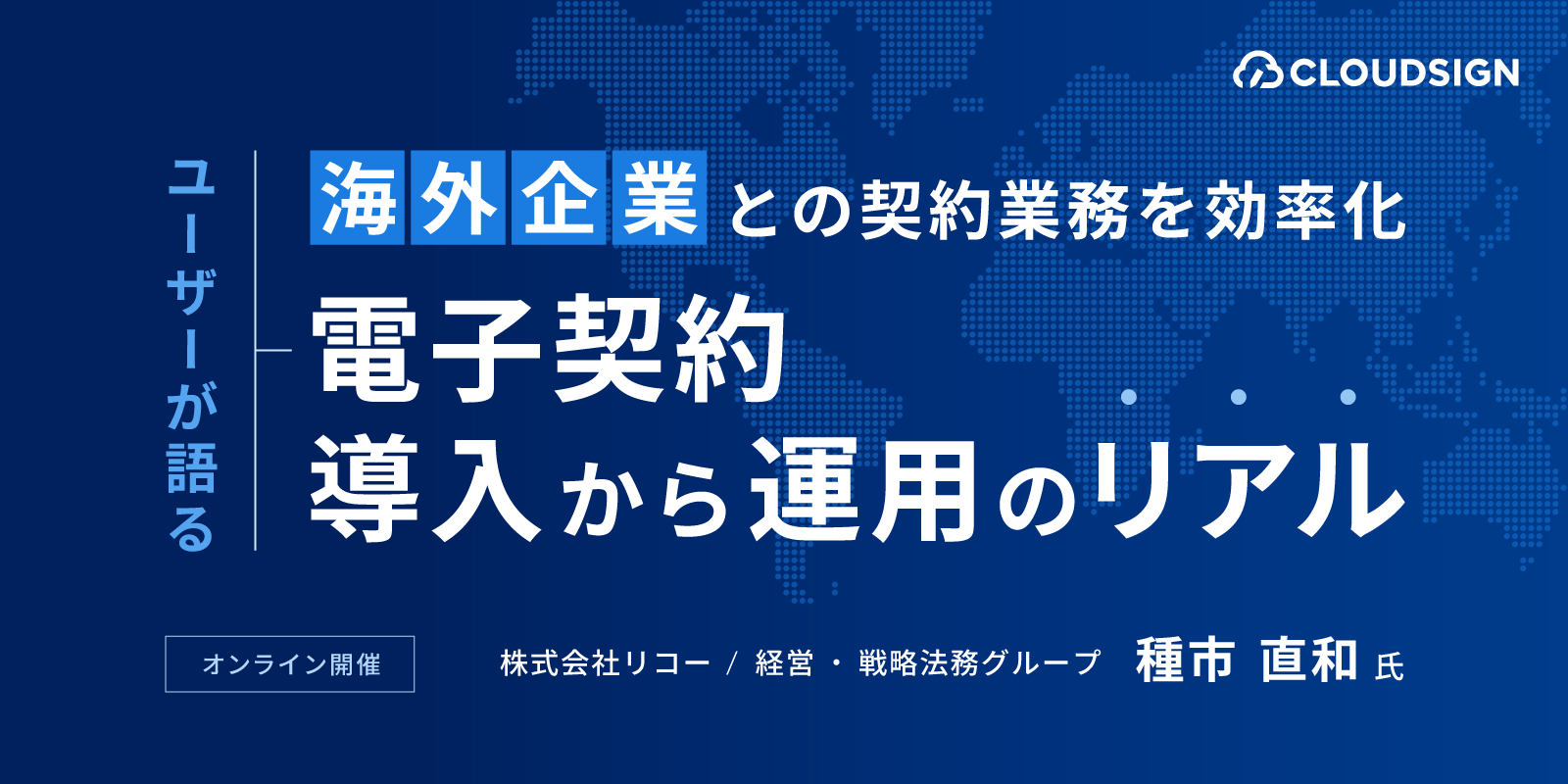 CLOUDSIGN

ユーザーが語る

海外企業との契約業務を効率化
電子契約
導入から運用のリアル

オンライン開催

株式会社リコー / 経営・戦略法務グループ 種市 直和 氏